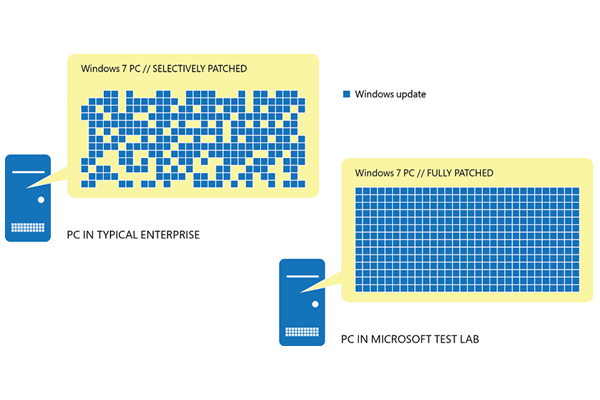 Windows 7 PC // SELECTIVELY PATCHED

Windows update

PC IN TYPICAL ENTERPRISE

Windows 7 PC // FULLY PATCHED

PC IN MICROSOFT TEST LAB